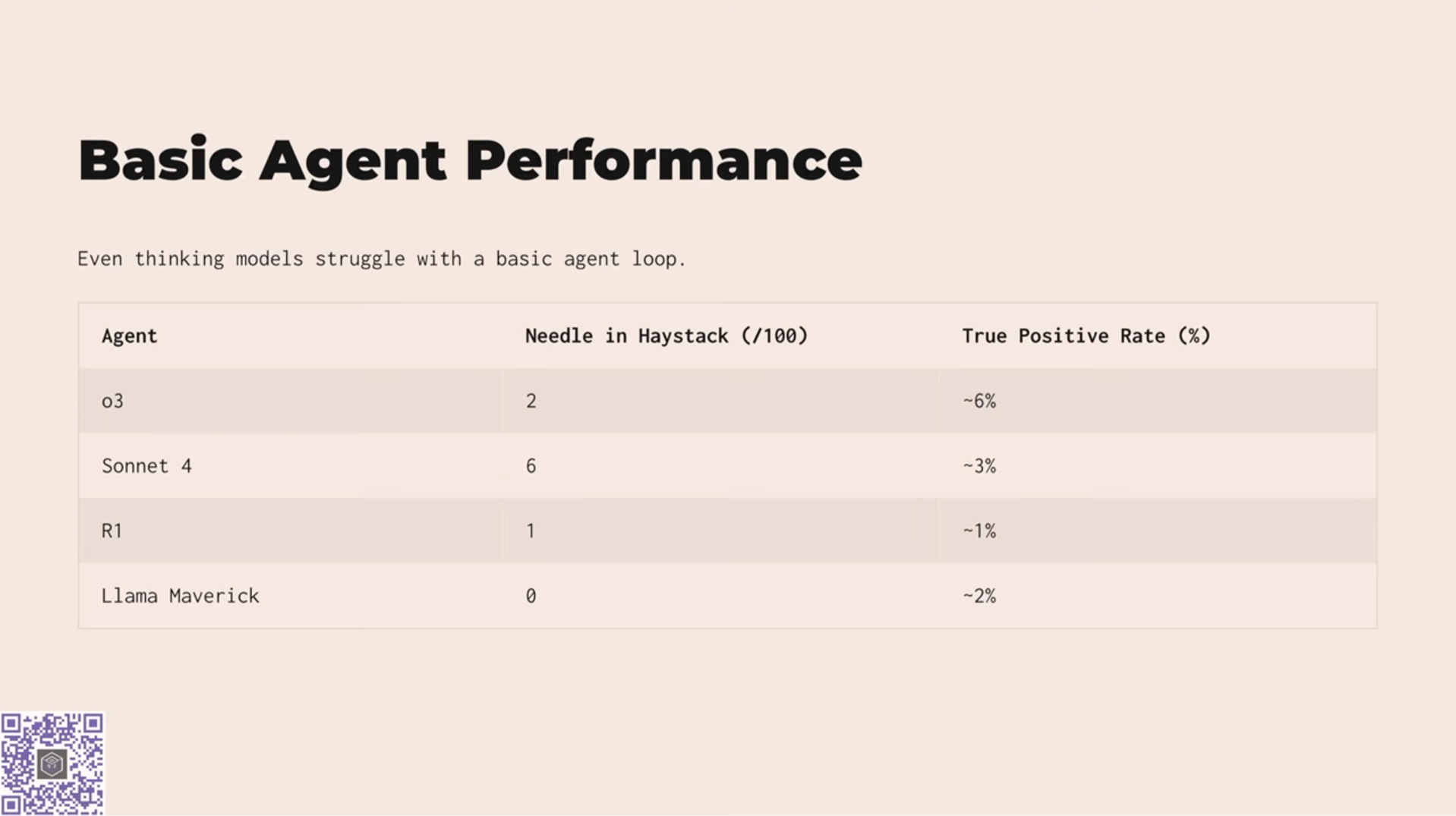 Basic Agent Performance

Even thinking models struggle with a basic agent loop.

| Agent | Needle in Haystack (/100) | True Positive Rate (%) |
|---|---|---|
| o3 | 2 | ~6% |
| Sonnet 4 | 6 | ~3% |
| R1 | 1 | ~1% |
| Llama Maverick | 0 | ~2% |